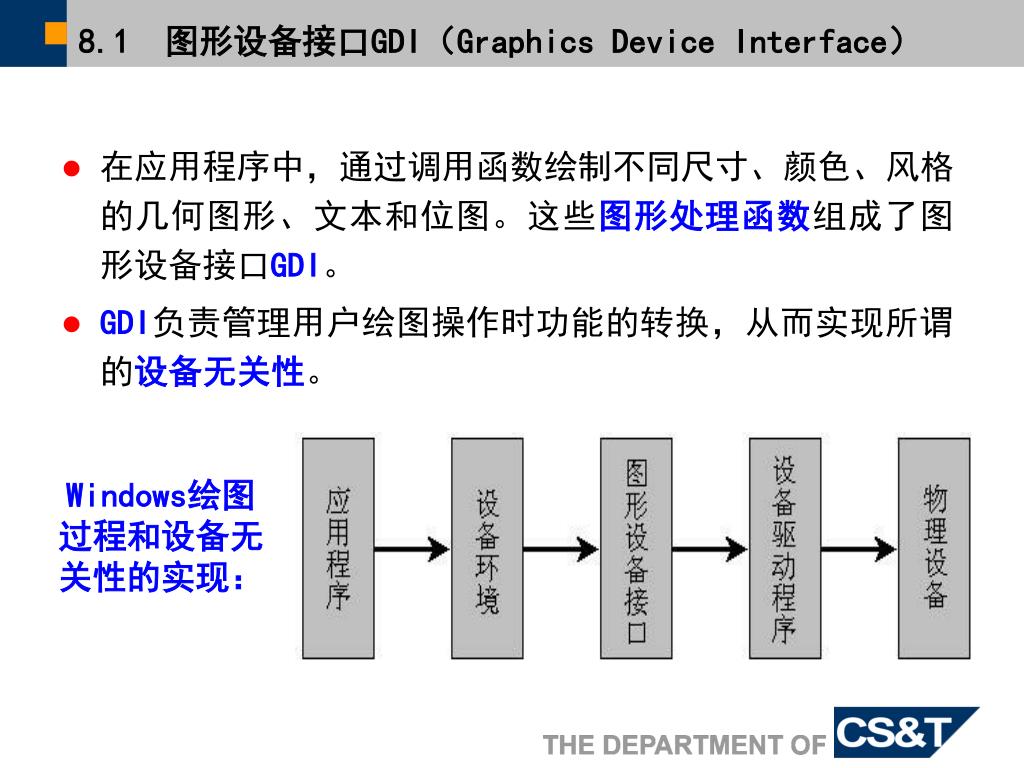 8.1 图形设备接口GDI（Graphics Device Interface）

● 在应用程序中，通过调用函数绘制不同尺寸、颜色、风格的几何图形、文本和位图。这些图形处理函数组成了图形设备接口GDI。

● GDI负责管理用户绘图操作时功能的转换，从而实现所谓的设备无关性。

Windows绘图过程和设备无关性的实现：

应用程序

设备环境

图形设备接口

设备驱动程序

物理设备

THE DEPARTMENT OF CS&T